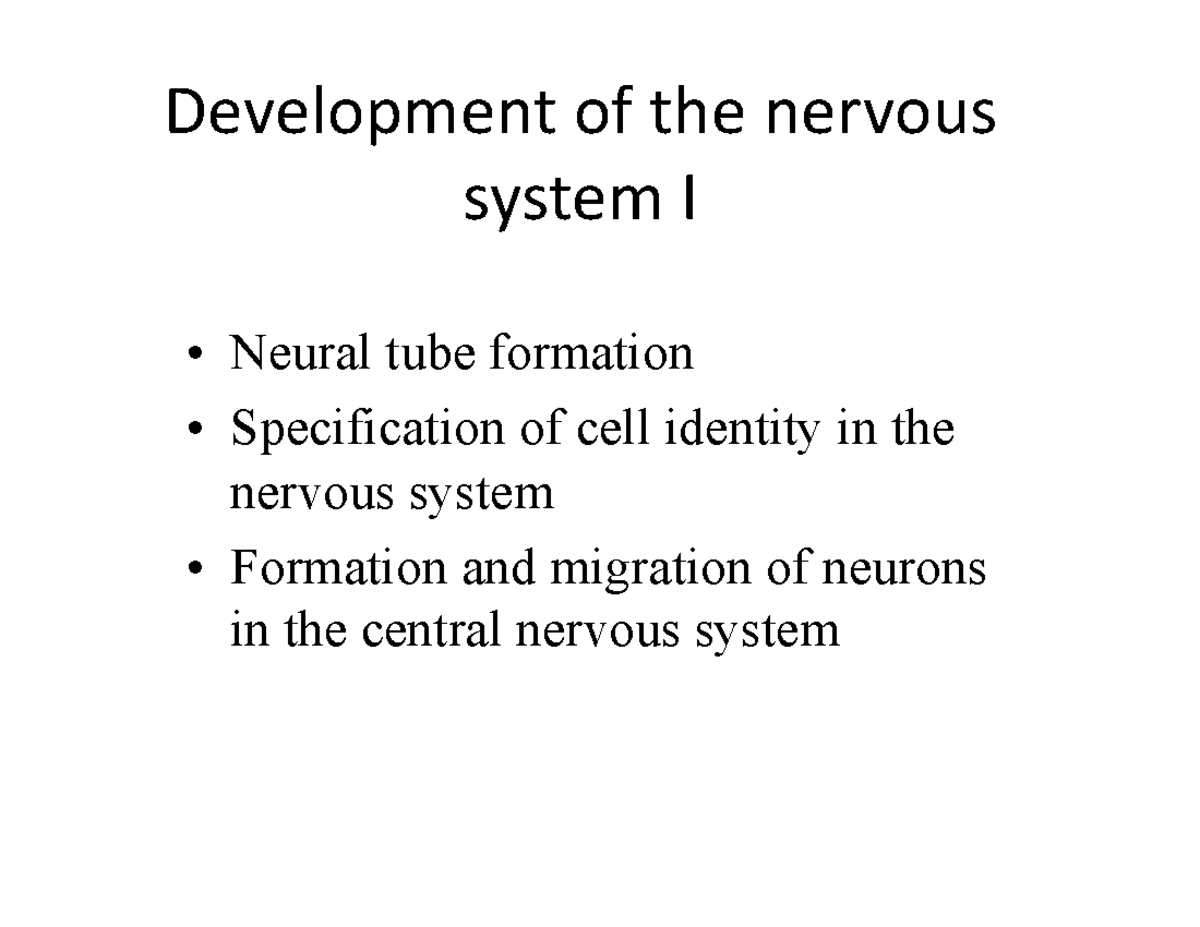 Development of the nervous system I

• Neural tube formation
• Specification of cell identity in the nervous system
• Formation and migration of neurons in the central nervous system